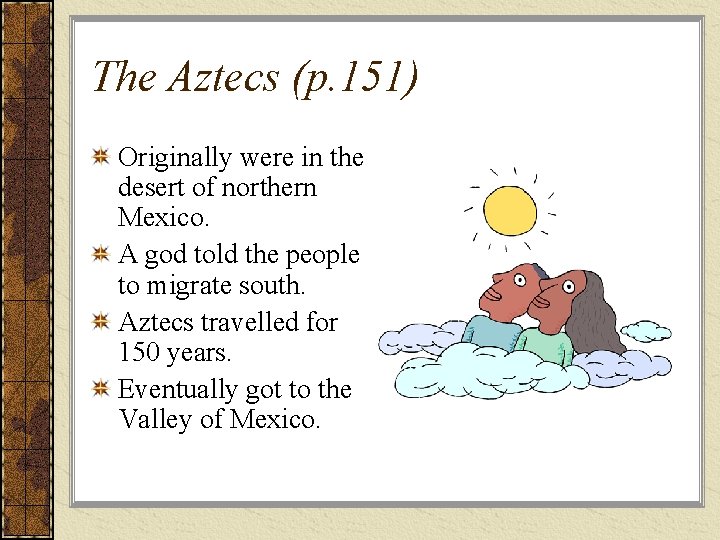 The Aztecs (p.151)

Originally were in the desert of northern Mexico.

A god told the people to migrate south.

Aztecs travelled for 150 years.

Eventually got to the Valley of Mexico.